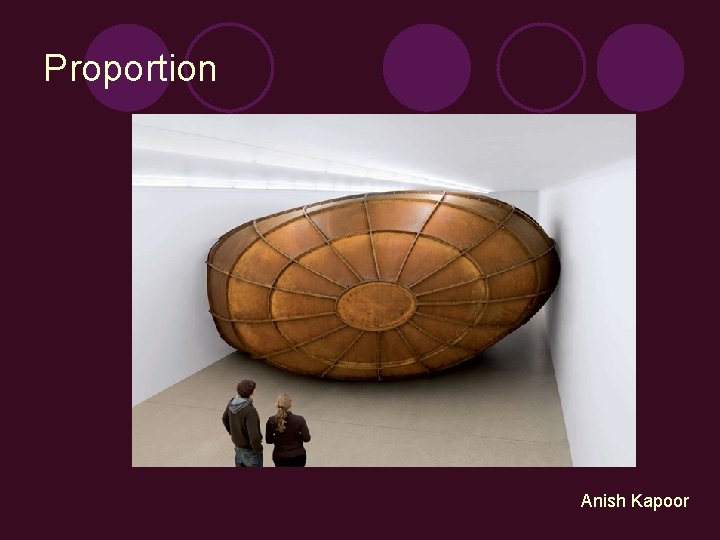 Proportion

Anish Kapoor